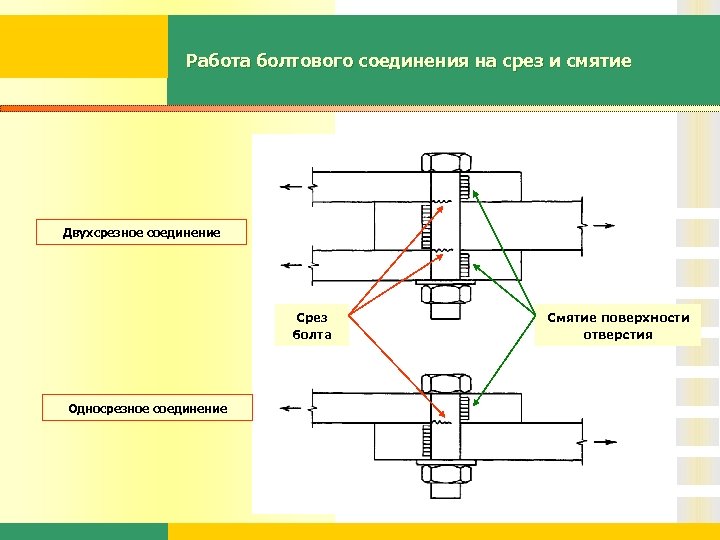 Работа болтового соединения на срез и смятие

Двухсрезное соединение

Срез болта

Смятие поверхности отверстия

Односрезное соединение